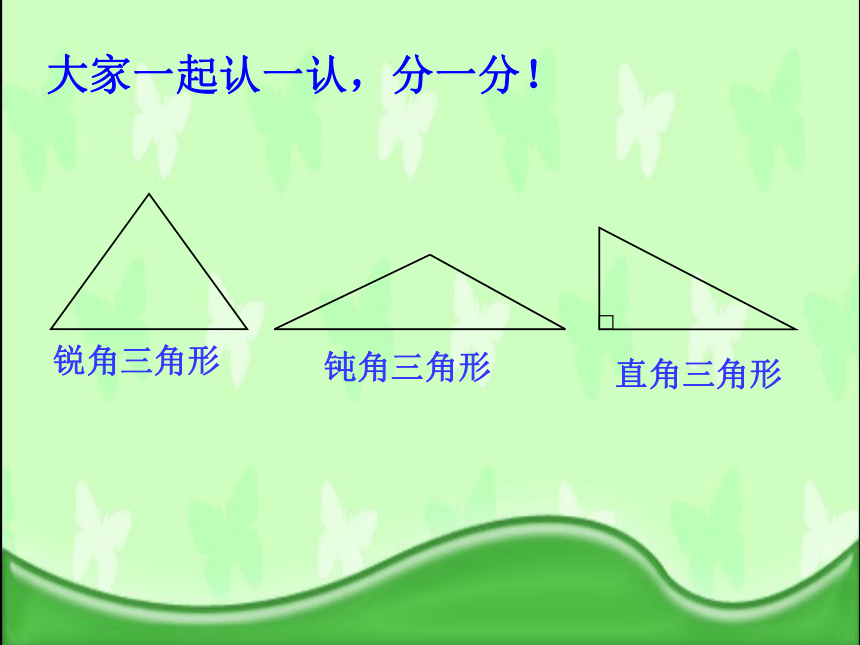 大家一起认一认，分一分！

锐角三角形

钝角三角形

直角三角形